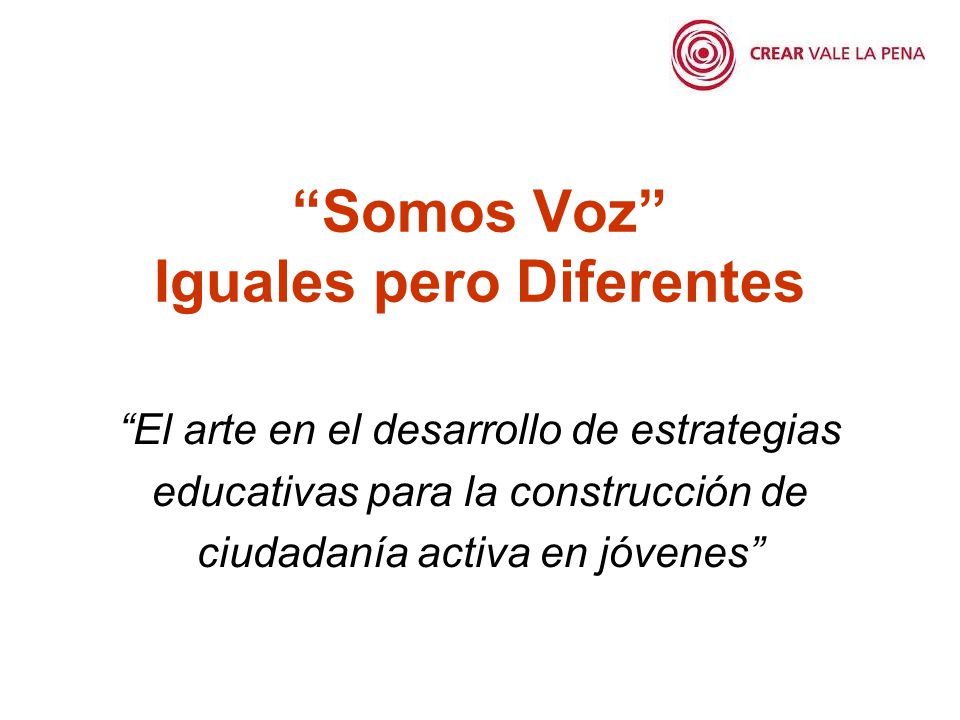 CREAR VALE LA PENA

“Somos Voz”
Iguales pero Diferentes

“El arte en el desarrollo de estrategias educativas para la construcción de ciudadanía activa en jóvenes”